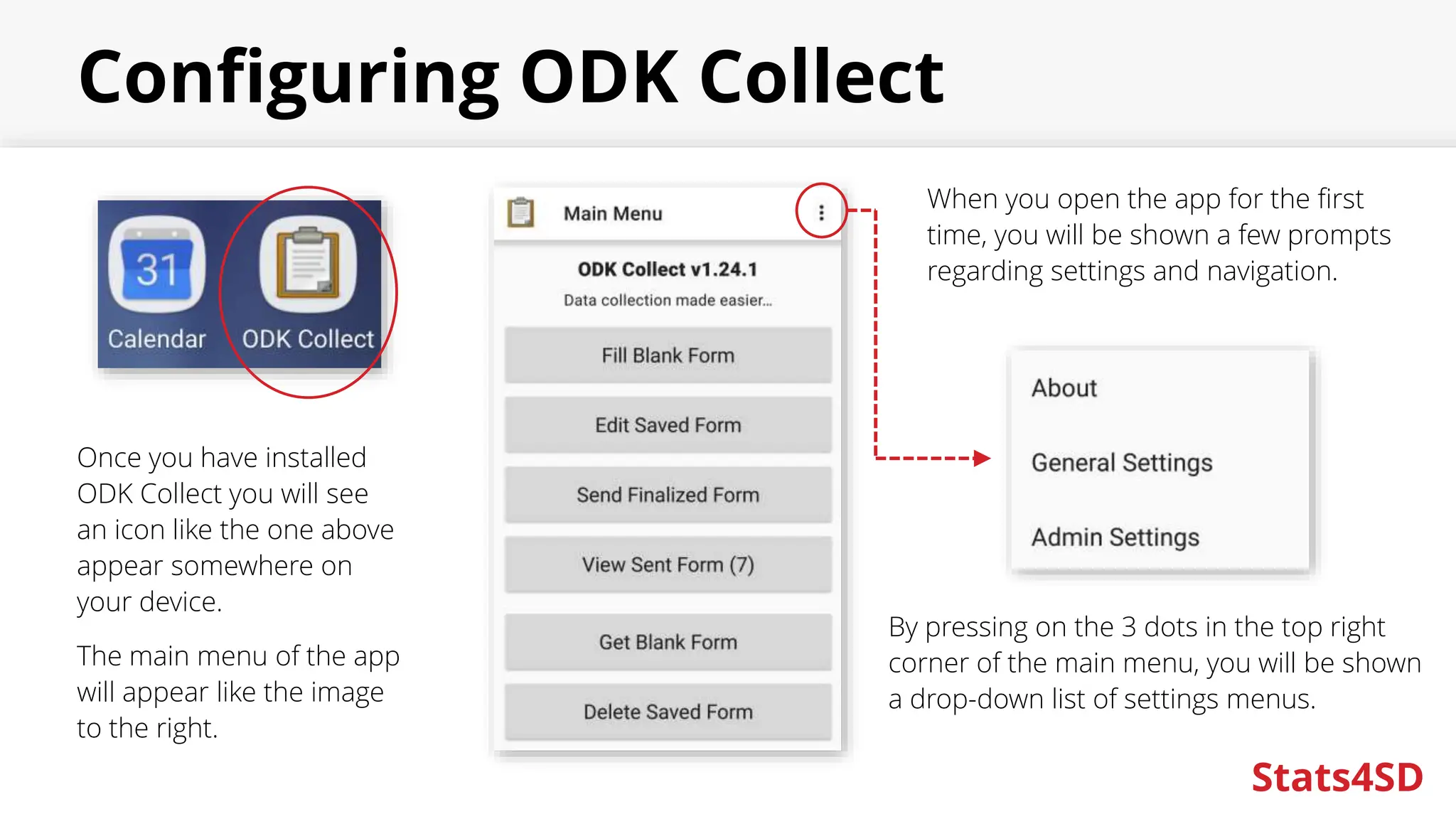 Configuring ODK Collect

31
Calendar
ODK Collect

Once you have installed ODK Collect you will see an icon like the one above appear somewhere on your device.

The main menu of the app will appear like the image to the right.

Main Menu

ODK Collect v1.24.1
Data collection made easier...

Fill Blank Form

Edit Saved Form

Send Finalized Form

View Sent Form (7)

Get Blank Form

Delete Saved Form

When you open the app for the first time, you will be shown a few prompts regarding settings and navigation.

About

General Settings

Admin Settings

By pressing on the 3 dots in the top right corner of the main menu, you will be shown a drop-down list of settings menus.

Stats4SD